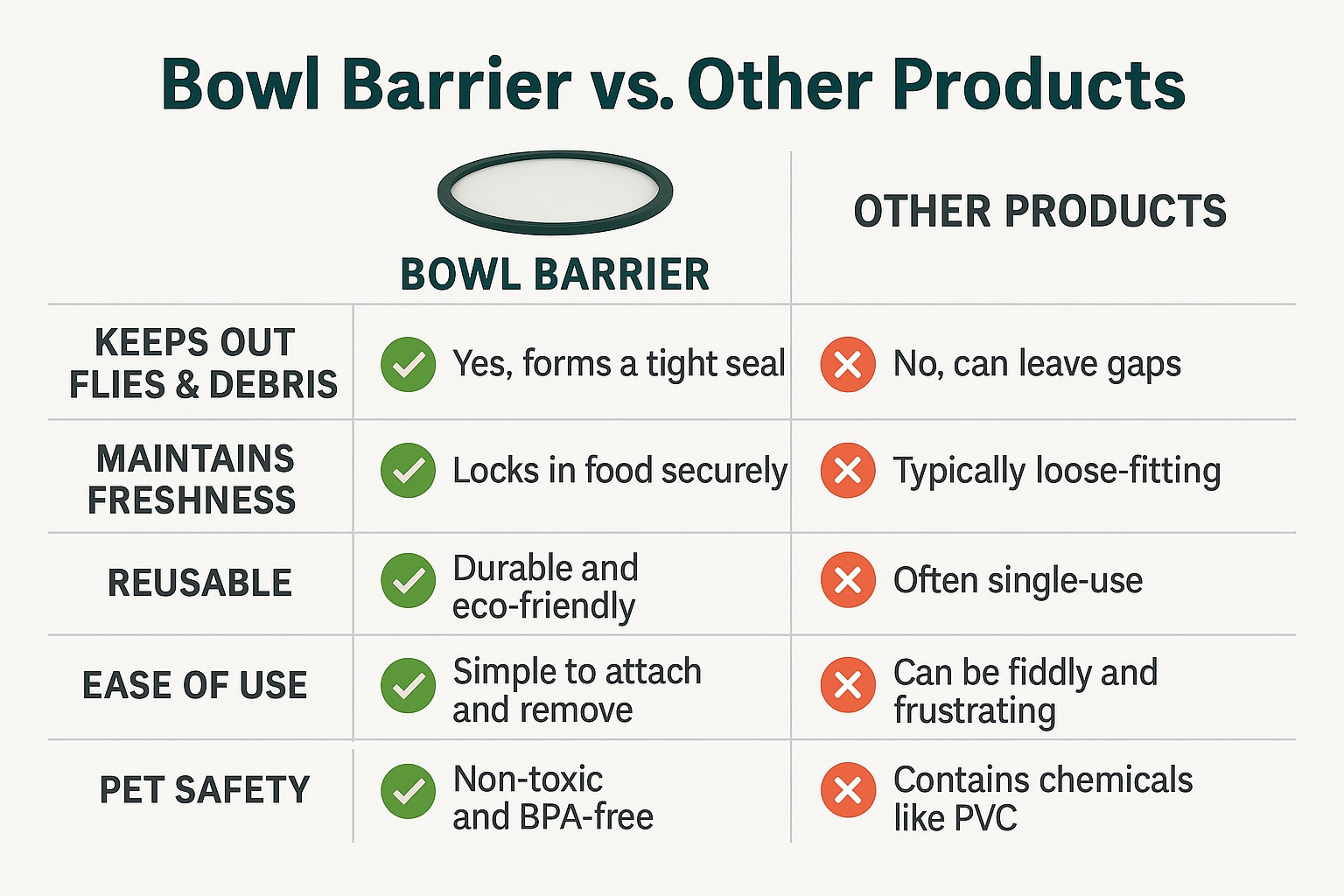 Bowl Barrier vs. Other Products

| | BOWL BARRIER | OTHER PRODUCTS |
|---|---|---|
| KEEPS OUT FLIES & DEBRIS | Yes, forms a tight seal | No, can leave gaps |
| MAINTAINS FRESHNESS | Locks in food securely | Typically loose-fitting |
| REUSABLE | Durable and eco-friendly | Often single-use |
| EASE OF USE | Simple to attach and remove | Can be fiddly and frustrating |
| PET SAFETY | Non-toxic and BPA-free | Contains chemicals like PVC |